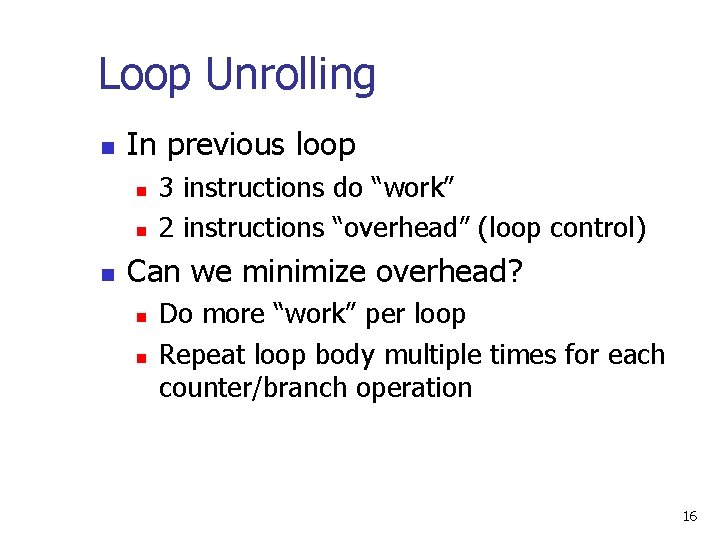 Loop Unrolling

In previous loop

3 instructions do “work”

2 instructions “overhead” (loop control)

Can we minimize overhead?

Do more “work” per loop

Repeat loop body multiple times for each counter/branch operation

16